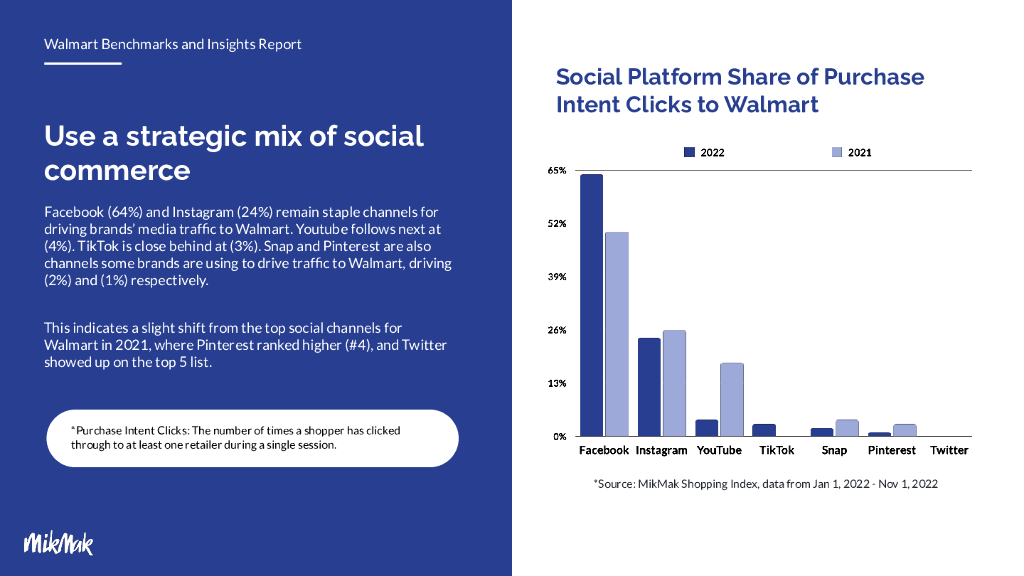 Walmart Benchmarks and Insights Report

Use a strategic mix of social commerce

Facebook (64%) and Instagram (24%) remain staple channels for driving brands' media traffic to Walmart. Youtube follows next at (4%). TikTok is close behind at (3%). Snap and Pinterest are also channels some brands are using to drive traffic to Walmart, driving (2%) and (1%) respectively.

This indicates a slight shift from the top social channels for Walmart in 2021, where Pinterest ranked higher (#4), and Twitter showed up on the top 5 list.

*Purchase Intent Clicks: The number of times a shopper has clicked through to at least one retailer during a single session.

MikMak

Social Platform Share of Purchase Intent Clicks to Walmart

2022 2021

65%
52%
39%
26%
13%
0%

Facebook Instagram YouTube TikTok Snap Pinterest Twitter

*Source: MikMak Shopping Index, data from Jan 1, 2022 - Nov 1, 2022